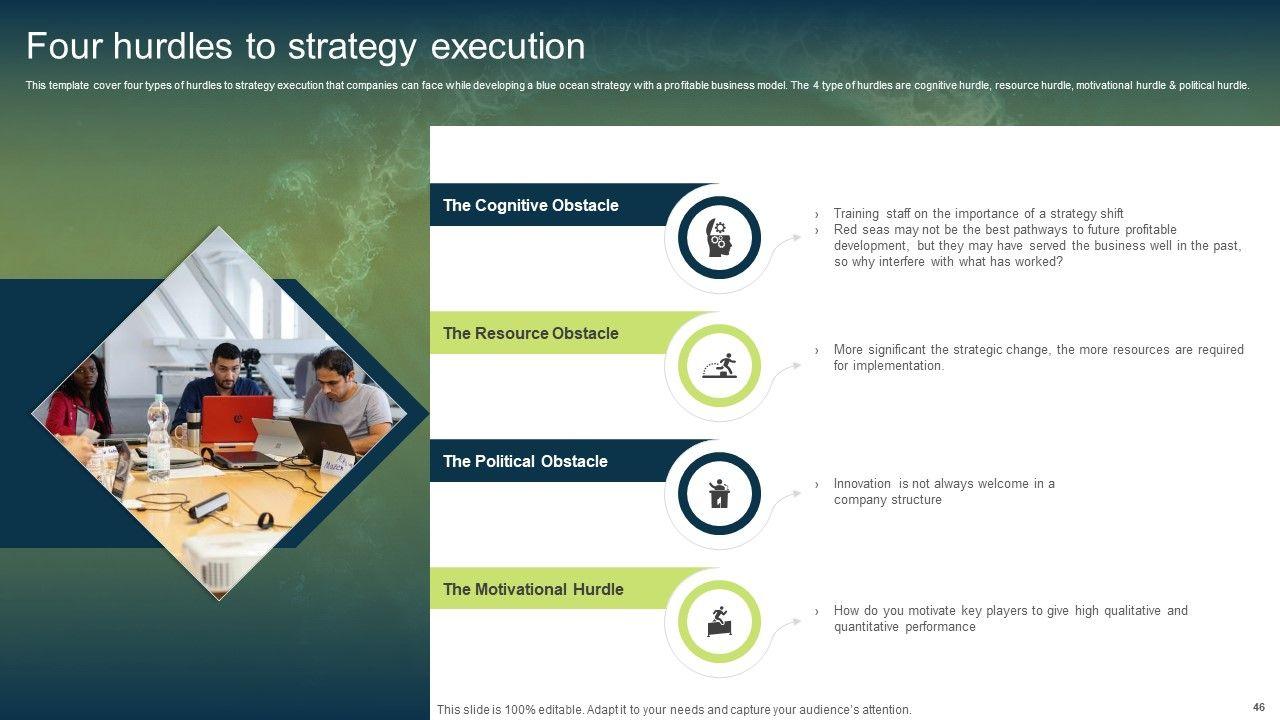 Four hurdles to strategy execution

This template cover four types of hurdles to strategy execution that companies can face while developing a blue ocean strategy with a profitable business model. The 4 type of hurdles are cognitive hurdle, resource hurdle, motivational hurdle & political hurdle.

The Cognitive Obstacle

› Training staff on the importance of a strategy shift
› Red seas may not be the best pathways to future profitable development, but they may have served the business well in the past, so why interfere with what has worked?

The Resource Obstacle

› More significant the strategic change, the more resources are required for implementation.

The Political Obstacle

› Innovation is not always welcome in a company structure

The Motivational Hurdle

› How do you motivate key players to give high qualitative and quantitative performance

This slide is 100% editable. Adapt it to your needs and capture your audience's attention.

46